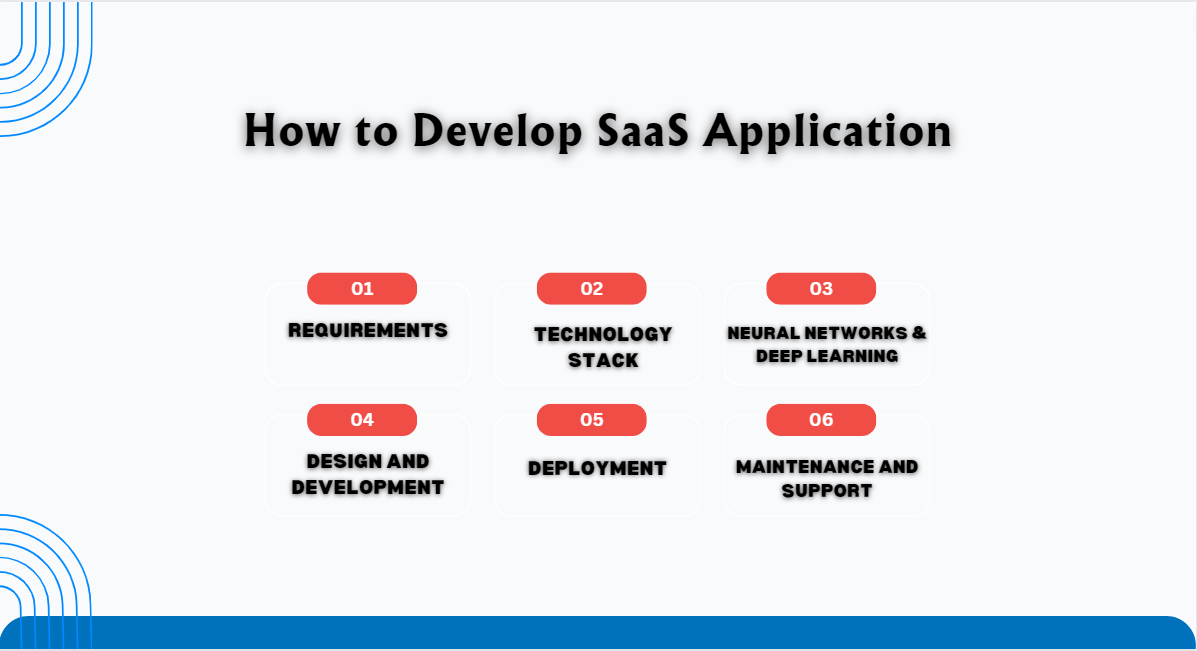 How to Develop SaaS Application

01
REQUIREMENTS

02
TECHNOLOGY STACK

03
NEURAL NETWORKS & DEEP LEARNING

04
DESIGN AND DEVELOPMENT

05
DEPLOYMENT

06
MAINTENANCE AND SUPPORT